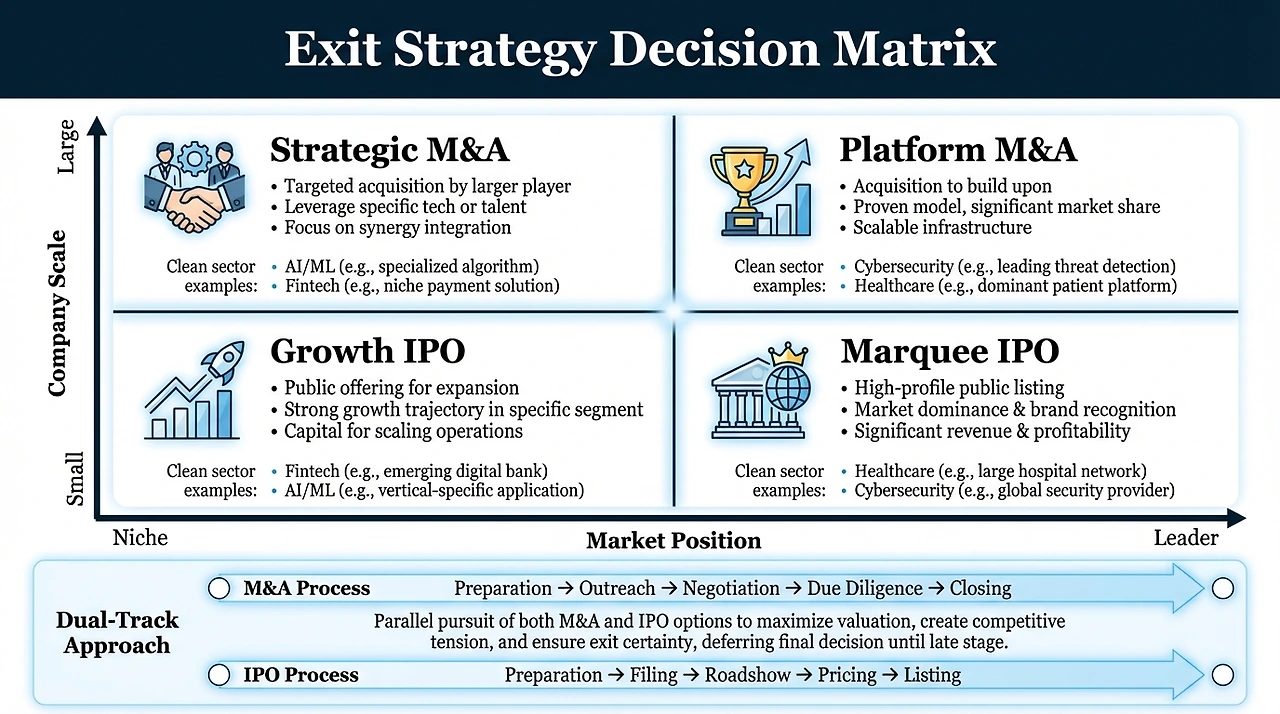 Exit Strategy Decision Matrix

Large

Company Scale

Small

Strategic M&A
• Targeted acquisition by larger player
• Leverage specific tech or talent
• Focus on synergy integration

Clean sector examples:
• AI/ML (e.g., specialized algorithm)
• Fintech (e.g., niche payment solution)

Platform M&A
• Acquisition to build upon
• Proven model, significant market share
• Scalable infrastructure

Clean sector examples:
• Cybersecurity (e.g., leading threat detection)
• Healthcare (e.g., dominant patient platform)

Growth IPO
• Public offering for expansion
• Strong growth trajectory in specific segment
• Capital for scaling operations

Clean sector examples:
• Fintech (e.g., emerging digital bank)
• AI/ML (e.g., vertical-specific application)

Marquee IPO
• High-profile public listing
• Market dominance & brand recognition
• Significant revenue & profitability

Clean sector examples:
• Healthcare (e.g., large hospital network)
• Cybersecurity (e.g., global security provider)

Niche

Market Position

Leader

Dual-Track Approach

M&A Process Preparation → Outreach → Negotiation → Due Diligence → Closing

Parallel pursuit of both M&A and IPO options to maximize valuation, create competitive tension, and ensure exit certainty, deferring final decision until late stage.

IPO Process Preparation → Filing → Roadshow → Pricing → Listing